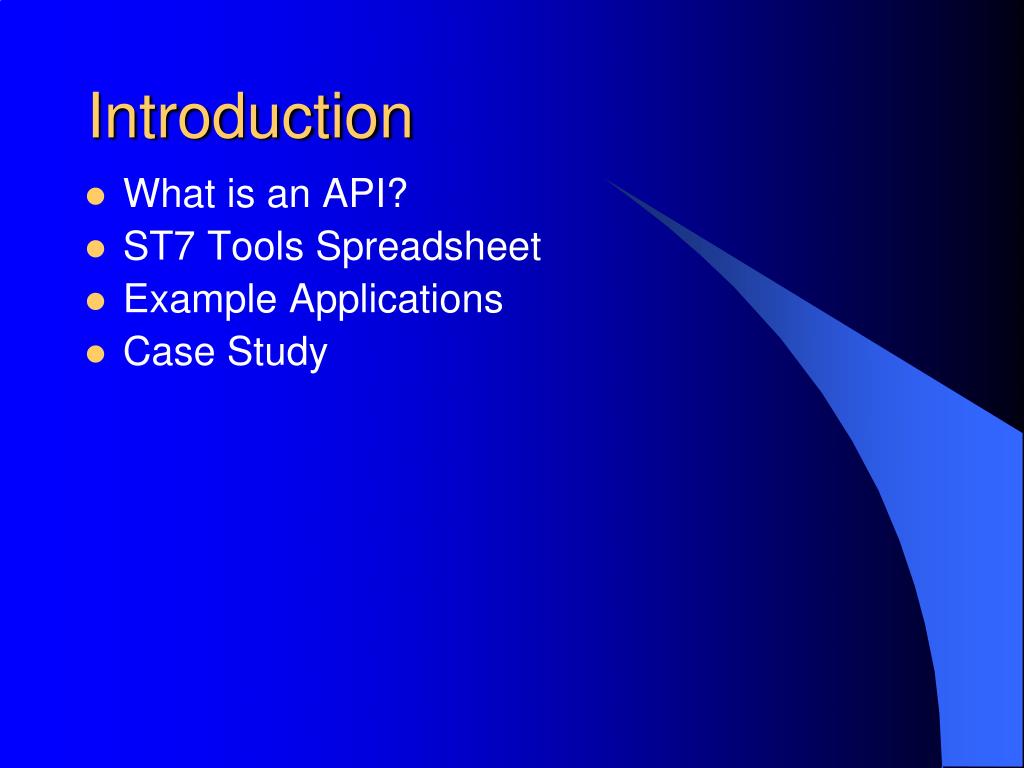 Introduction

- What is an API?
- ST7 Tools Spreadsheet
- Example Applications
- Case Study